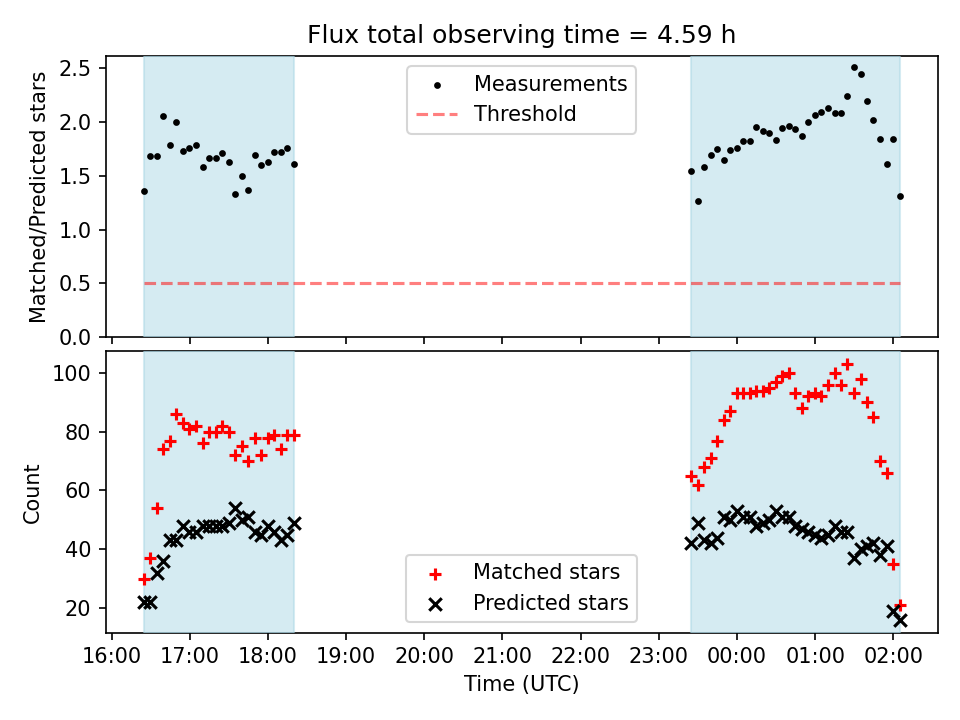 Flux total observing time = 4.59 h

Matched/Predicted stars

2.5
2.0
1.5
1.0
0.5
0.0

Measurements
Threshold

Count

100
80
60
40
20

Matched stars
Predicted stars

16:00 17:00 18:00 19:00 20:00 21:00 22:00 23:00 00:00 01:00 02:00

Time (UTC)